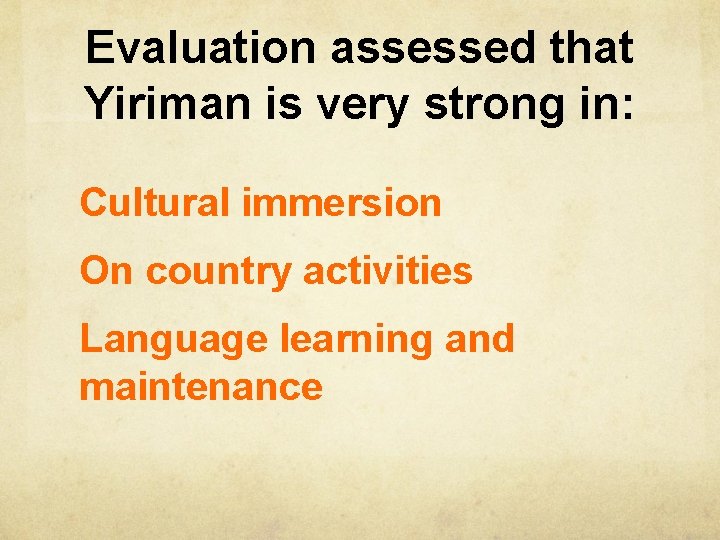 Evaluation assessed that Yiriman is very strong in:

Cultural immersion

On country activities

Language learning and maintenance